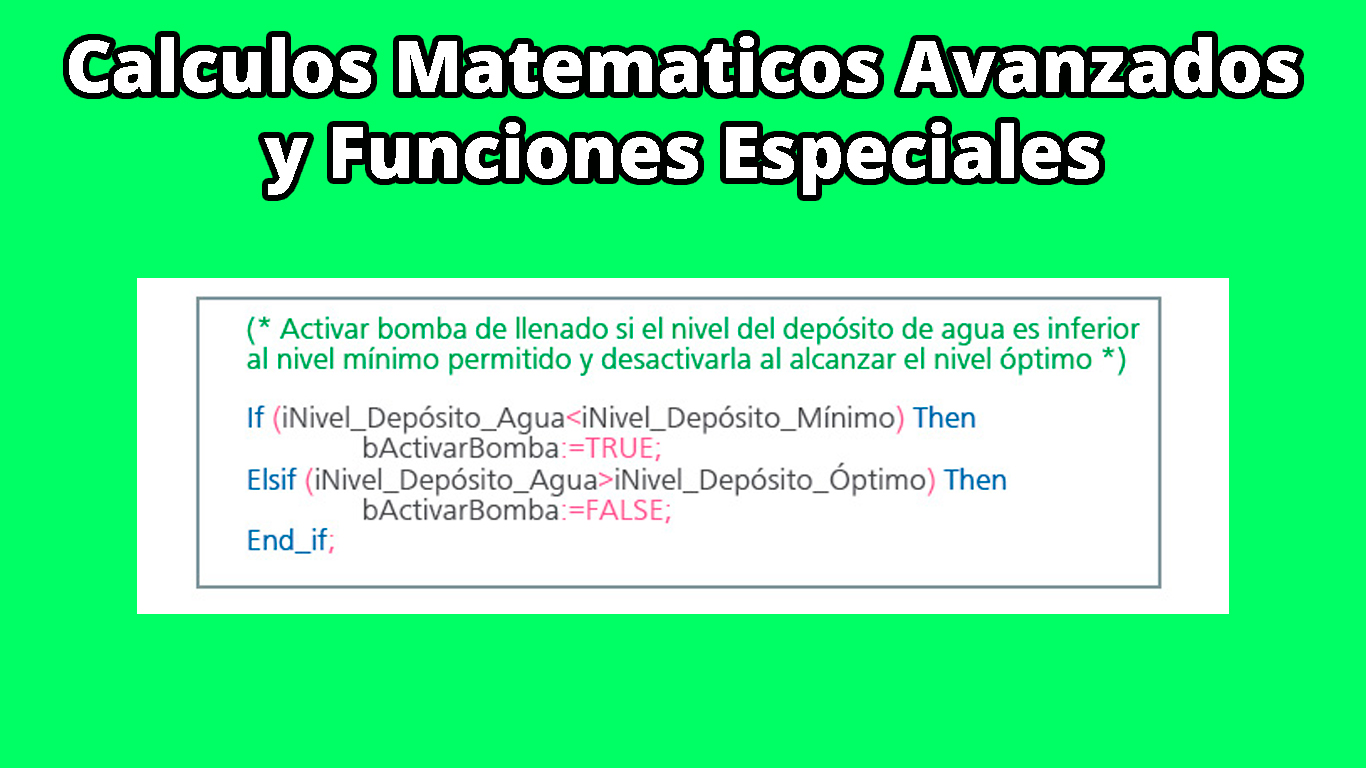 Calculos Matematicos Avanzados y Funciones Especiales

(* Activar bomba de llenado si el nivel del depósito de agua es inferior al nivel mínimo permitido y desactivarla al alcanzar el nivel óptimo *)

If (iNivel_Depósito_Agua<iNivel_Depósito_Mínimo) Then
bActivarBomba:=TRUE;
Elsif (iNivel_Depósito_Agua>iNivel_Depósito_Óptimo) Then
bActivarBomba:=FALSE;
End_if;